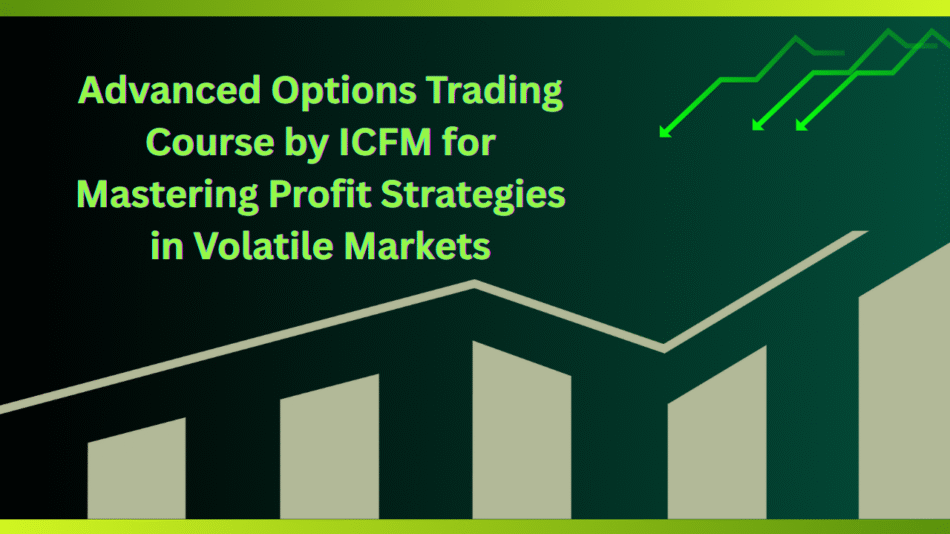 Advanced Options Trading Course by ICFM for Mastering Profit Strategies in Volatile Markets